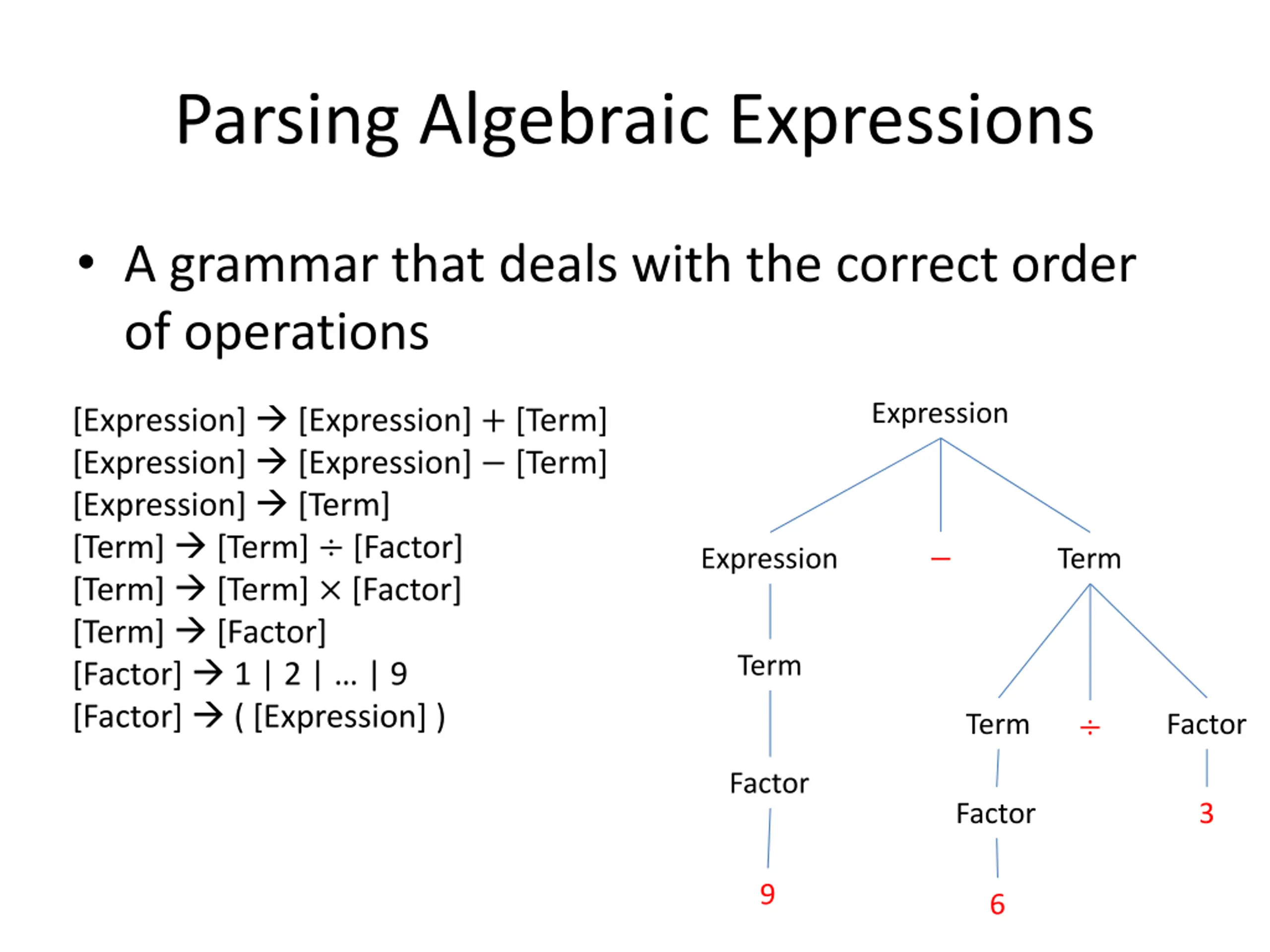 Parsing Algebraic Expressions

• A grammar that deals with the correct order of operations

[Expression] → [Expression] + [Term]
[Expression] → [Expression] − [Term]
[Expression] → [Term]
[Term] → [Term] ÷ [Factor]
[Term] → [Term] × [Factor]
[Term] → [Factor]
[Factor] → 1 | 2 | … | 9
[Factor] → ( [Expression] )

Expression

Expression − Term

Term

Term ÷ Factor

Factor

Factor 3

9

6